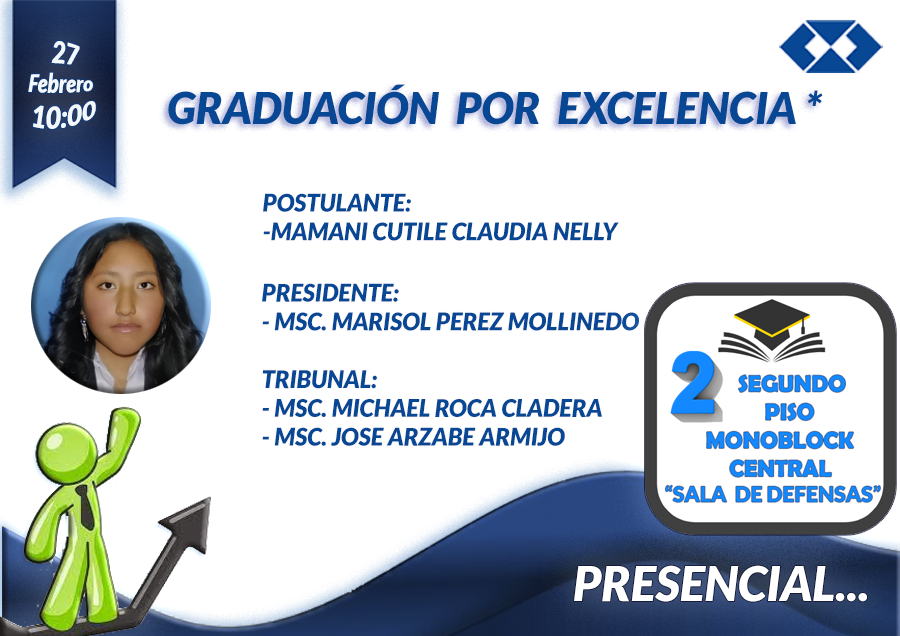 27
Febrero
10:00

GRADUACIÓN POR EXCELENCIA *

POSTULANTE:
-MAMANI CUTILE CLAUDIA NELLY

PRESIDENTE:
- MSC. MARISOL PEREZ MOLLINEDO

TRIBUNAL:
- MSC. MICHAEL ROCA CLADERA
- MSC. JOSE ARZABE ARMIJO

2 SEGUNDO PISO
MONOBLOCK CENTRAL
"SALA DE DEFENSAS"

PRESENCIAL...